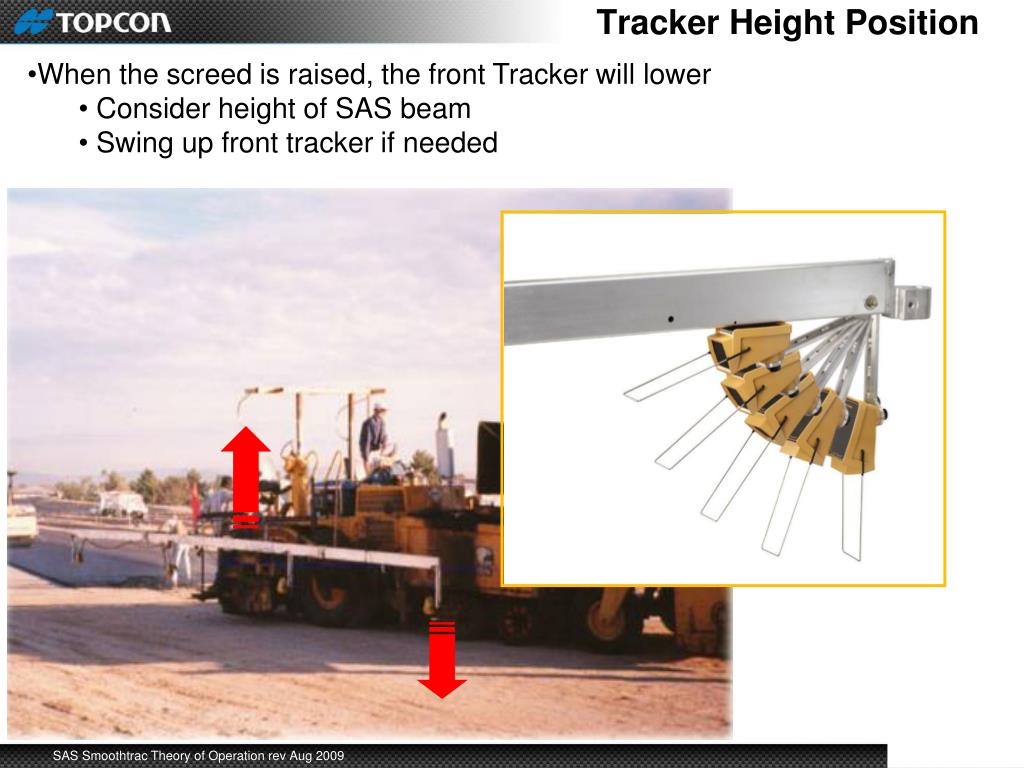 TOPCON

Tracker Height Position

•When the screed is raised, the front Tracker will lower
• Consider height of SAS beam
• Swing up front tracker if needed

SAS Smoothtrac Theory of Operation rev Aug 2009